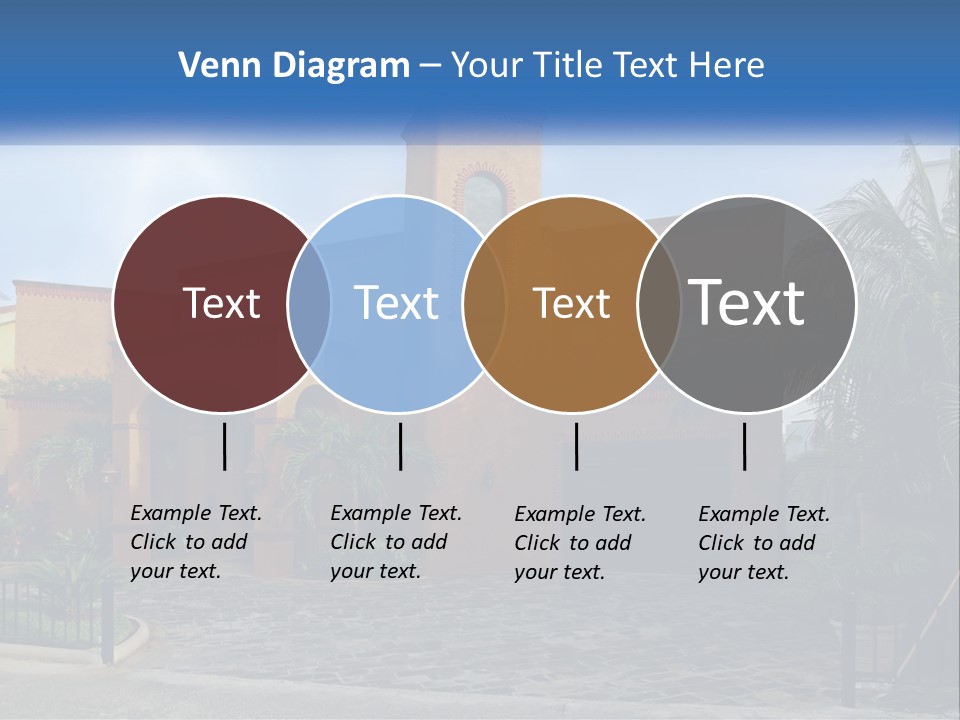 Venn Diagram – Your Title Text Here

Text

Text

Text

Text

Example Text. Click to add your text.

Example Text. Click to add your text.

Example Text. Click to add your text.

Example Text. Click to add your text.